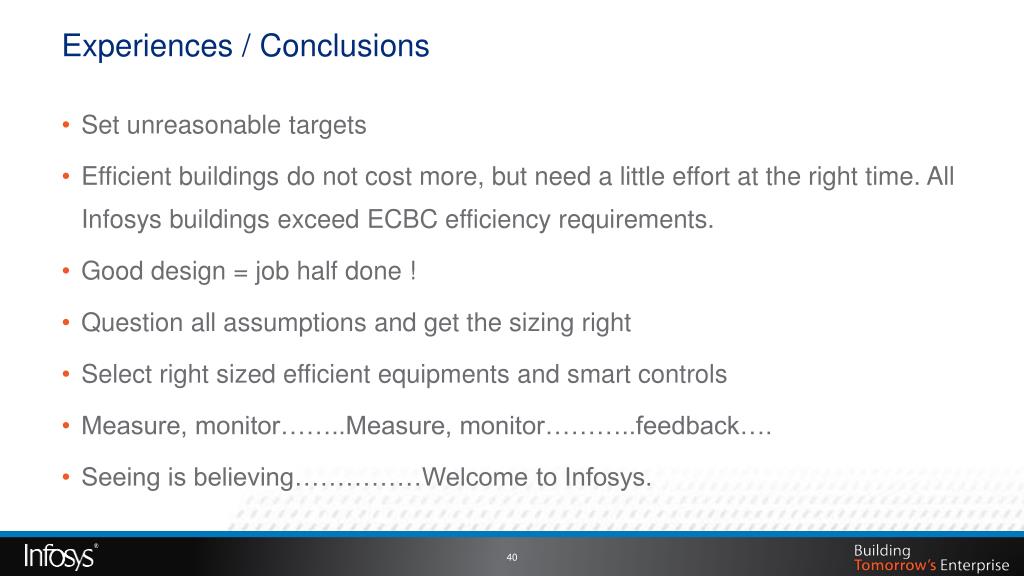 Experiences / Conclusions

• Set unreasonable targets

• Efficient buildings do not cost more, but need a little effort at the right time. All Infosys buildings exceed ECBC efficiency requirements.

• Good design = job half done !

• Question all assumptions and get the sizing right

• Select right sized efficient equipments and smart controls

• Measure, monitor……..Measure, monitor………..feedback….

• Seeing is believing……………Welcome to Infosys.

Infosys®

40

Building Tomorrow's Enterprise